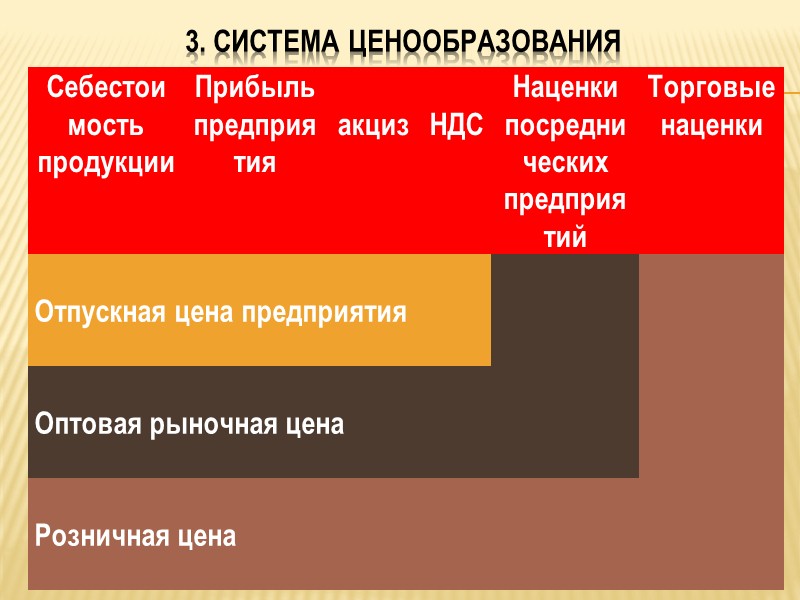 3. СИСТЕМА ЦЕНООБРАЗОВАНИЯ

| Себестоимость продукции | Прибыль предприятия | акциз | НДС | Наценки посреднических предприятий | Торговые наценки |
|---|---|---|---|---|---|
| Отпускная цена предприятия | | | | | |
| Оптовая рыночная цена | | | | | |
| Розничная цена | | | | | |